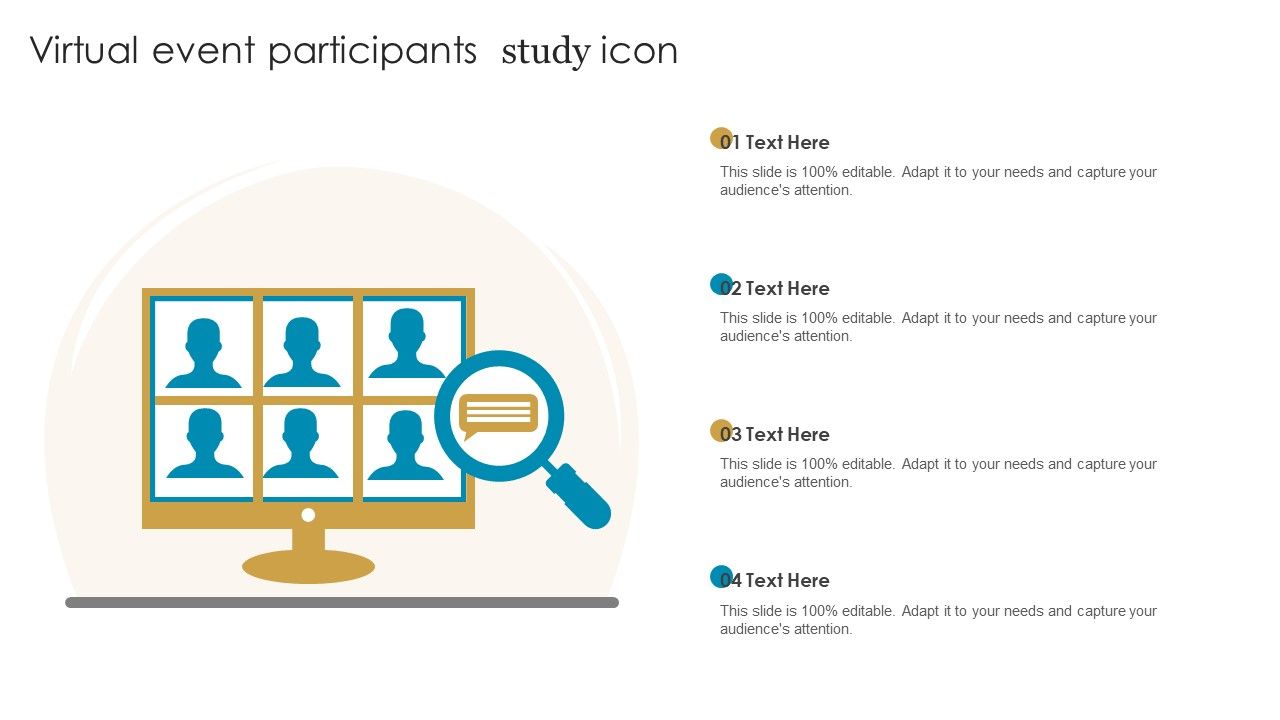 Virtual event participants study icon

01 Text Here

This slide is 100% editable. Adapt it to your needs and capture your audience's attention.

02 Text Here

This slide is 100% editable. Adapt it to your needs and capture your audience's attention.

03 Text Here

This slide is 100% editable. Adapt it to your needs and capture your audience's attention.

04 Text Here

This slide is 100% editable. Adapt it to your needs and capture your audience's attention.